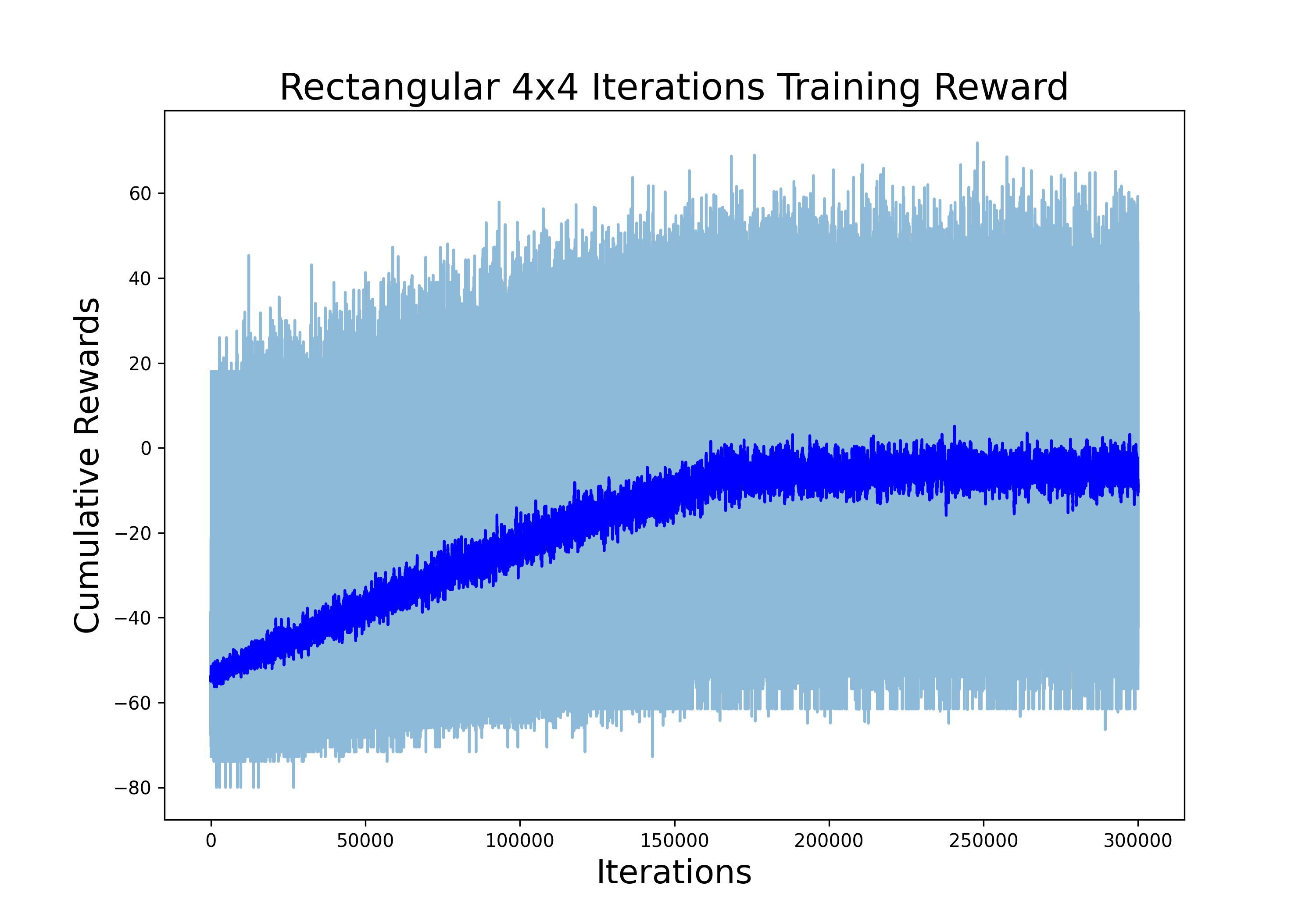 Rectangular 4x4 Iterations Training Reward

Cumulative Rewards

60
40
20
0
−20
−40
−60
−80

0
50000
100000
150000
200000
250000
300000

Iterations